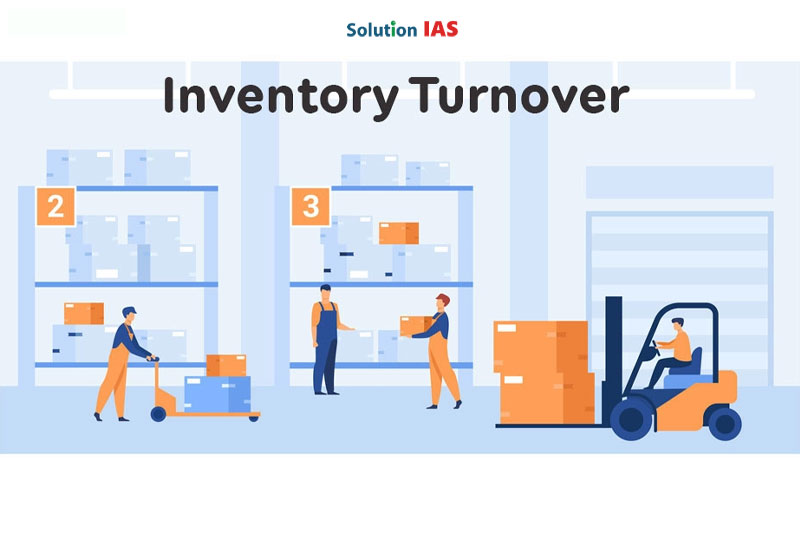 Solution IAS

Inventory Turnover

2

3